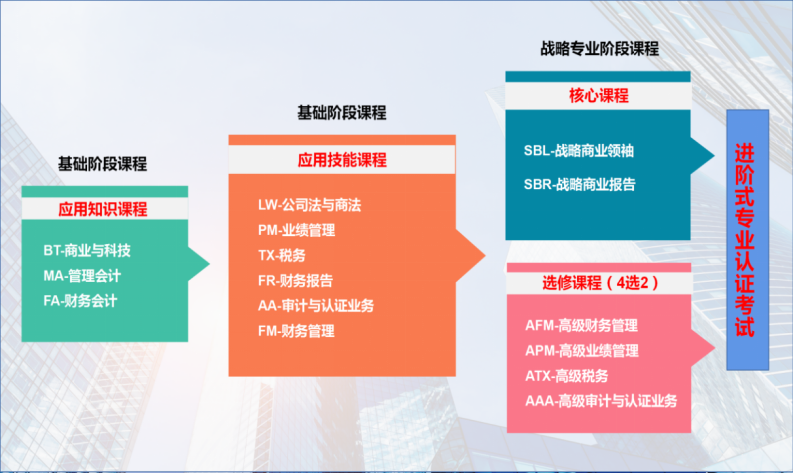 基础阶段课程

应用知识课程

BT-商业与科技
MA-管理会计
FA-财务会计

基础阶段课程

应用技能课程

LW-公司法与商法
PM-业绩管理
TX-税务
FR-财务报告
AA-审计与认证业务
FM-财务管理

战略专业阶段课程

核心课程

SBL-战略商业领袖
SBR-战略商业报告

选修课程（4选2）

AFM-高级财务管理
APM-高级业绩管理
ATX-高级税务
AAA-高级审计与认证业务

进阶式专业认证考试